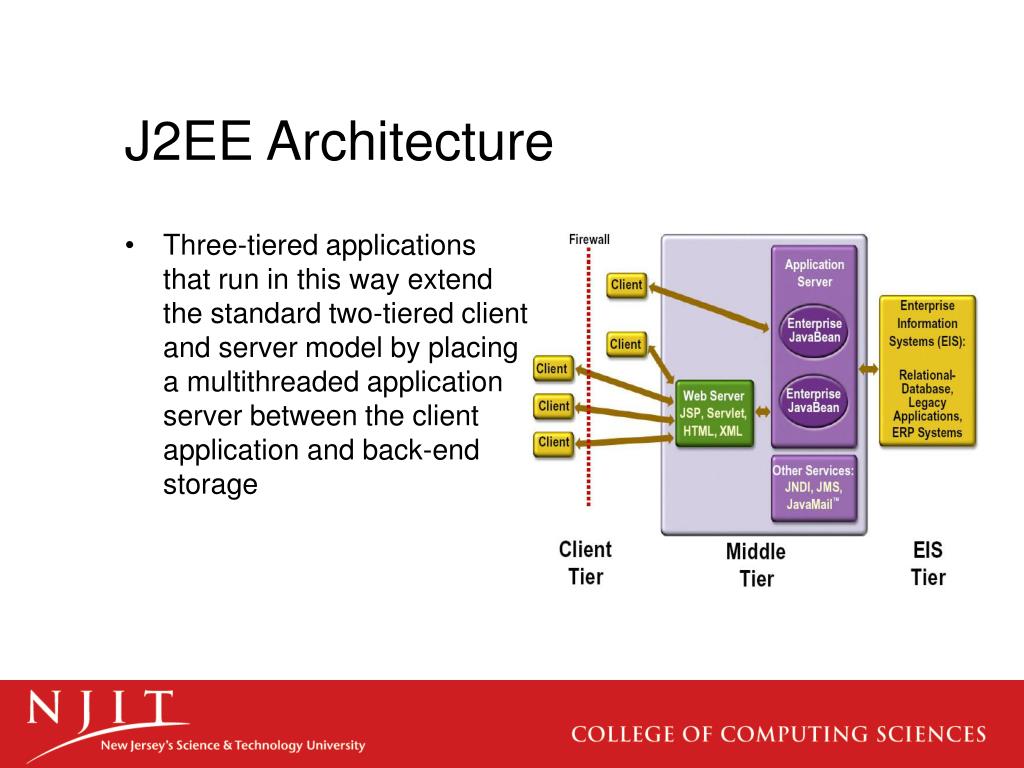 J2EE Architecture

• Three-tiered applications that run in this way extend the standard two-tiered client and server model by placing a multithreaded application server between the client application and back-end storage

Firewall

Client

Client

Client

Client

Client

Application Server

Enterprise JavaBean

Enterprise JavaBean

Web Server JSP, Servlet, HTML, XML

Other Services: JNDI, JMS, JavaMail™

Enterprise Information Systems (EIS):

Relational-Database, Legacy Applications, ERP Systems

Client Tier

Middle Tier

EIS Tier

NJIT
New Jersey's Science & Technology University

COLLEGE OF COMPUTING SCIENCES